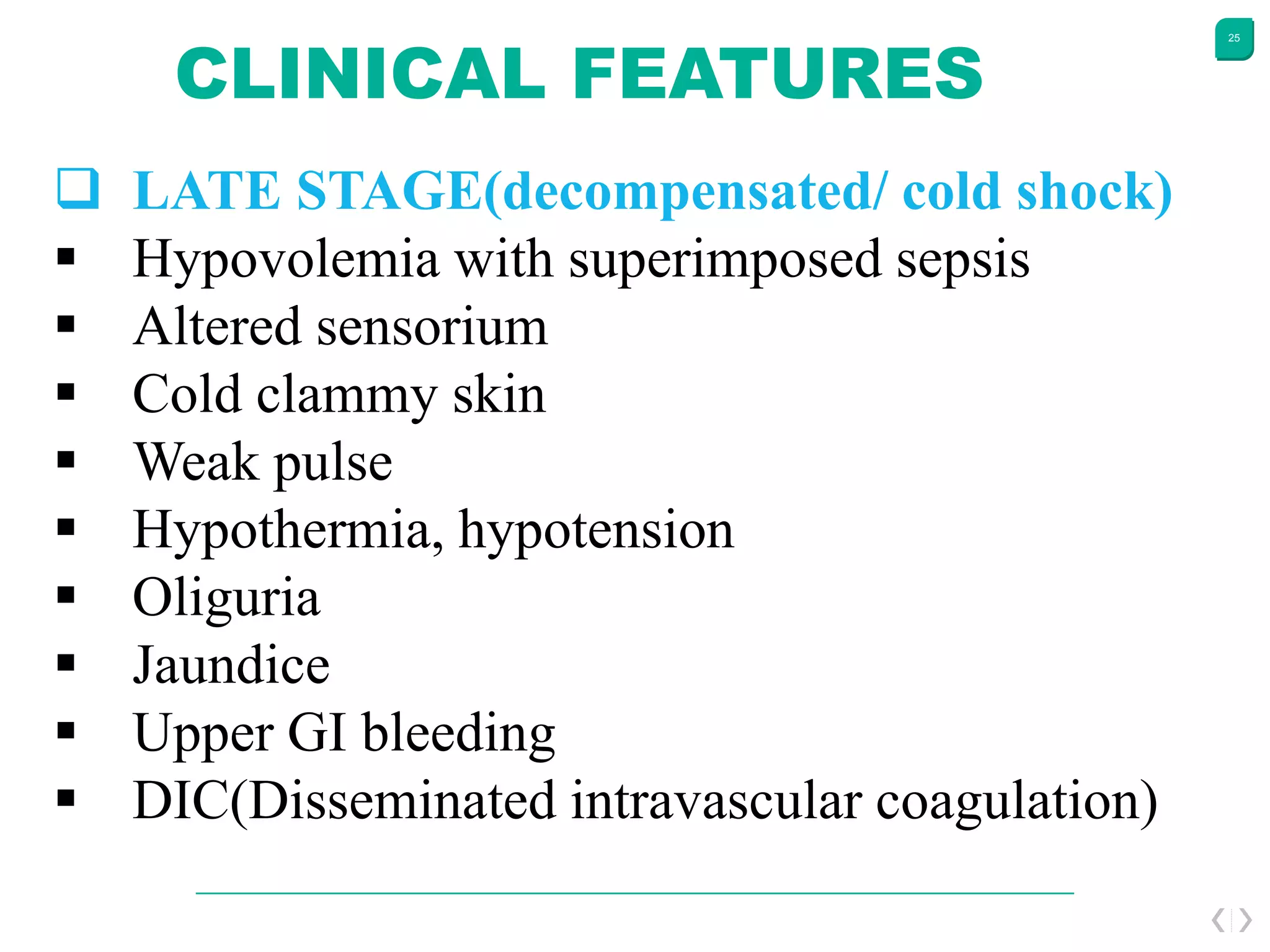 25

CLINICAL FEATURES

❑ LATE STAGE(decompensated/ cold shock)
▪ Hypovolemia with superimposed sepsis
▪ Altered sensorium
▪ Cold clammy skin
▪ Weak pulse
▪ Hypothermia, hypotension
▪ Oliguria
▪ Jaundice
▪ Upper GI bleeding
▪ DIC(Disseminated intravascular coagulation)